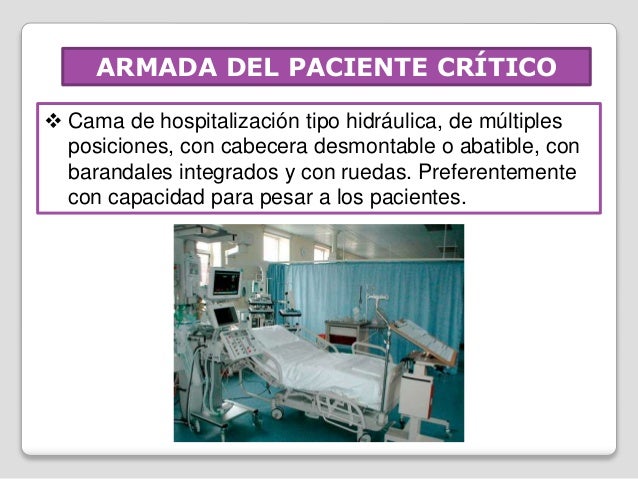 ARMADA DEL PACIENTE CRÍTICO

❖ Cama de hospitalización tipo hidráulica, de múltiples posiciones, con cabecera desmontable o abatible, con barandales integrados y con ruedas. Preferentemente con capacidad para pesar a los pacientes.